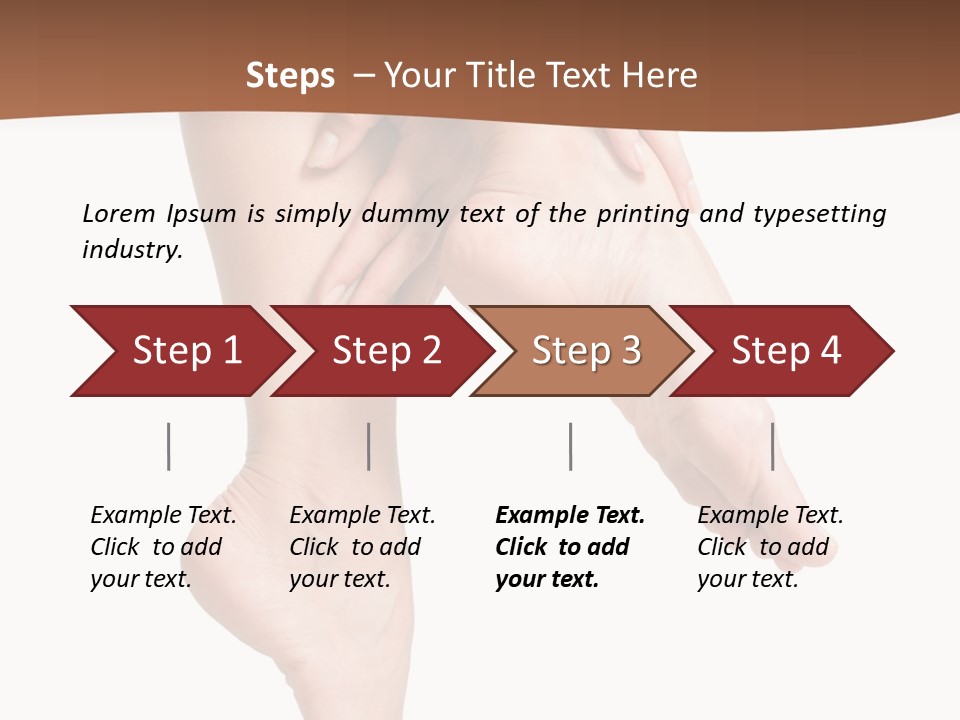 Steps – Your Title Text Here

Lorem Ipsum is simply dummy text of the printing and typesetting industry.

Step 1

Step 2

Step 3

Step 4

Example Text. Click to add your text.

Example Text. Click to add your text.

Example Text. Click to add your text.

Example Text. Click to add your text.